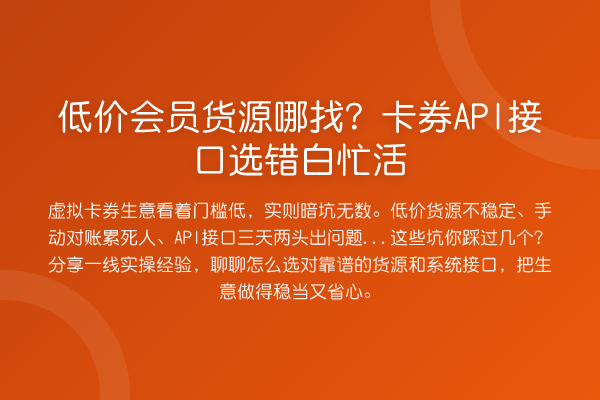 低价会员货源哪找？卡券API接口选错白忙活

虚拟卡券生意看着门槛低，实则暗坑无数。低价货源不稳定、手动对账累死人、API接口三天两头出问题...这些坑你踩过几个？分享一线实操经验，聊聊怎么选对靠谱的货源和系统接口，把生意做得稳当又省心。